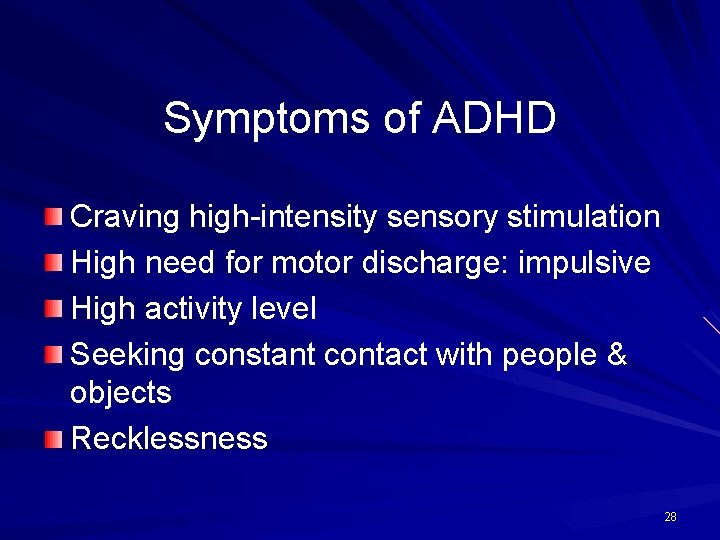 Symptoms of ADHD

Craving high-intensity sensory stimulation

High need for motor discharge: impulsive

High activity level

Seeking constant contact with people & objects

Recklessness

28